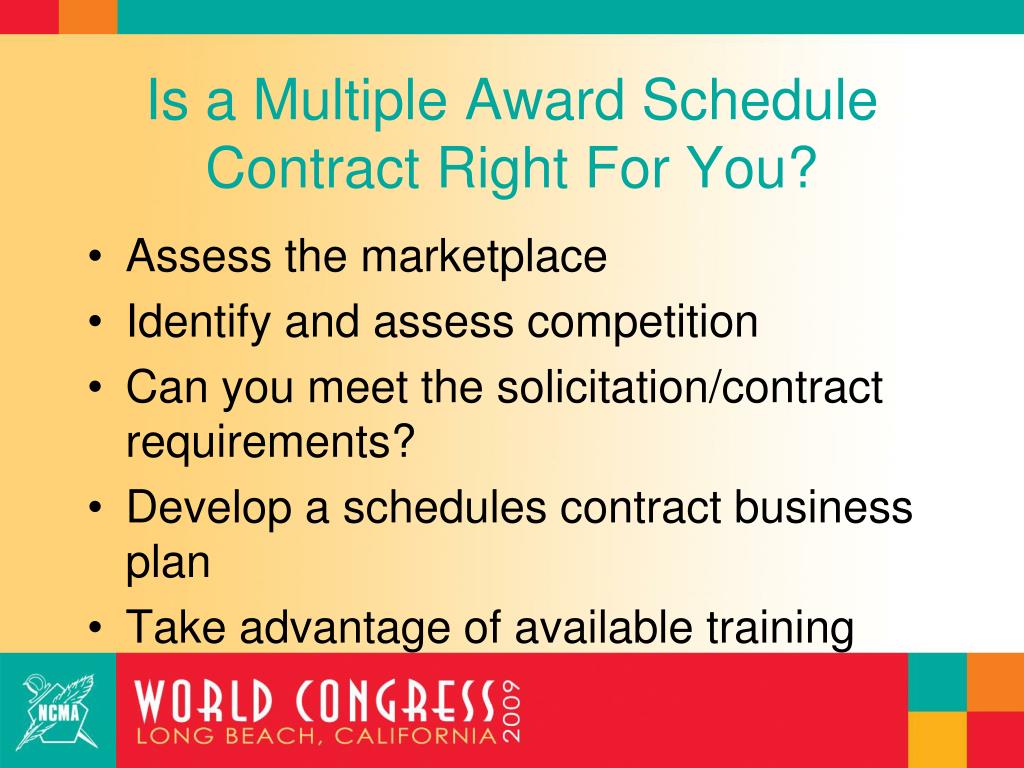 Is a Multiple Award Schedule Contract Right For You?

• Assess the marketplace
• Identify and assess competition
• Can you meet the solicitation/contract requirements?
• Develop a schedules contract business plan
• Take advantage of available training

NCMA

WORLD CONGRESS 2009
LONG BEACH, CALIFORNIA